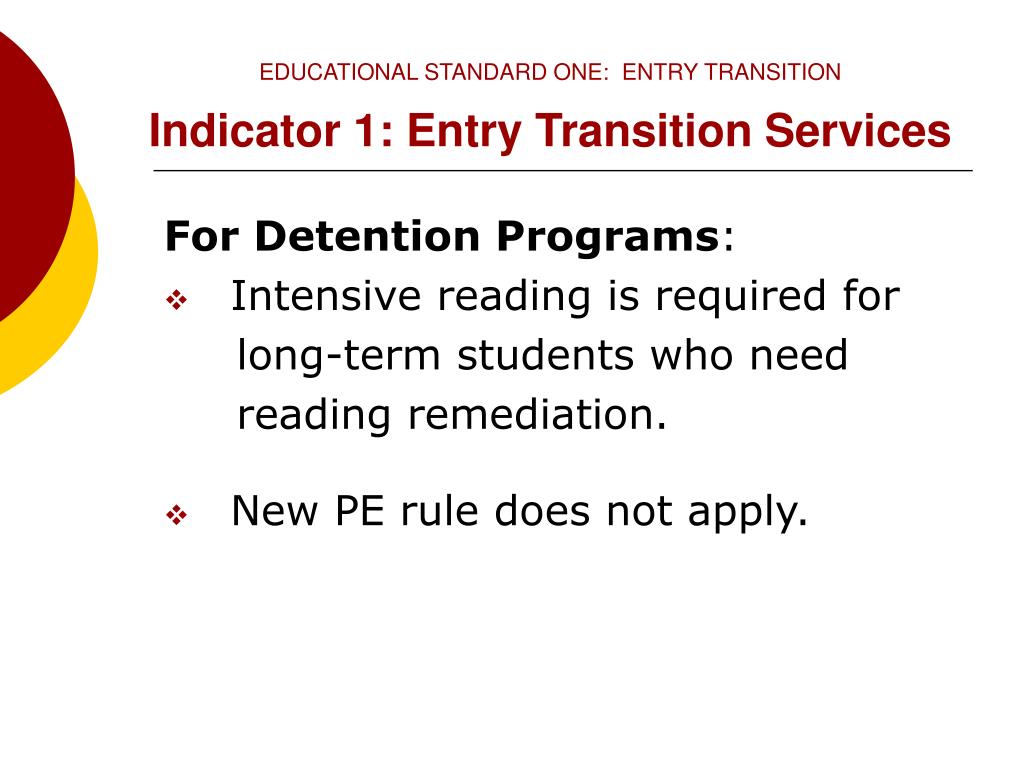 EDUCATIONAL STANDARD ONE: ENTRY TRANSITION

Indicator 1: Entry Transition Services

For Detention Programs:

❖ Intensive reading is required for long-term students who need reading remediation.

❖ New PE rule does not apply.